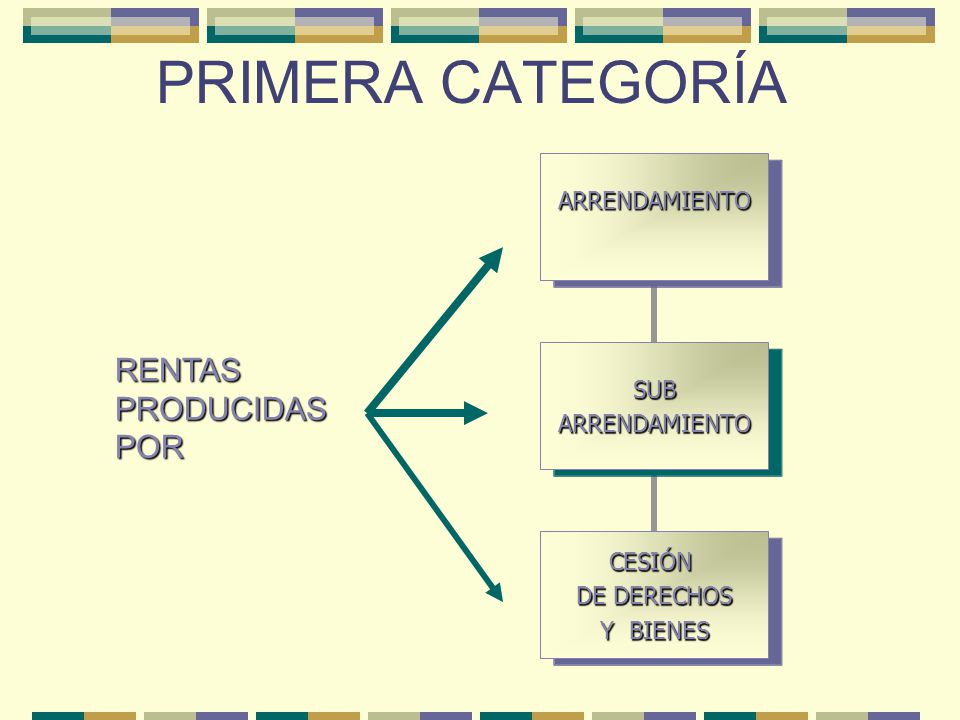 PRIMERA CATEGORÍA

RENTAS PRODUCIDAS POR

ARRENDAMIENTO

SUB ARRENDAMIENTO

CESIÓN DE DERECHOS Y BIENES